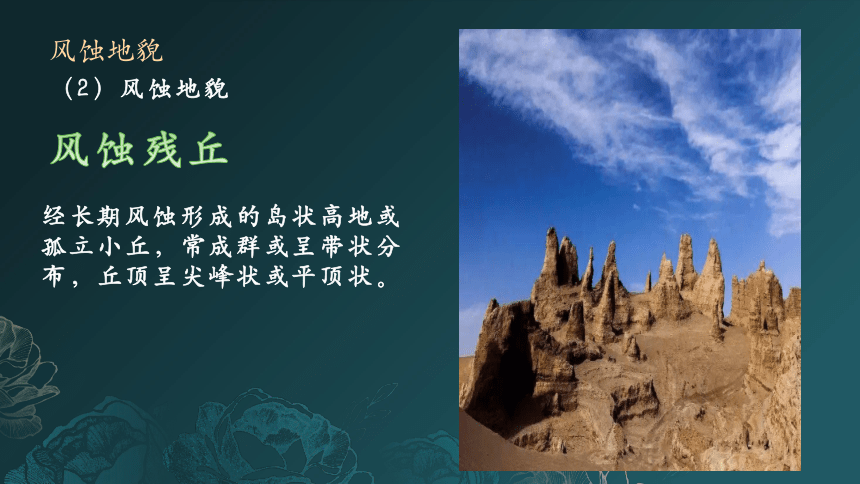 风蚀地貌

（2）风蚀地貌

风蚀残丘

经长期风蚀形成的岛状高地或孤立小丘，常成群或呈带状分布，丘顶呈尖峰状或平顶状。